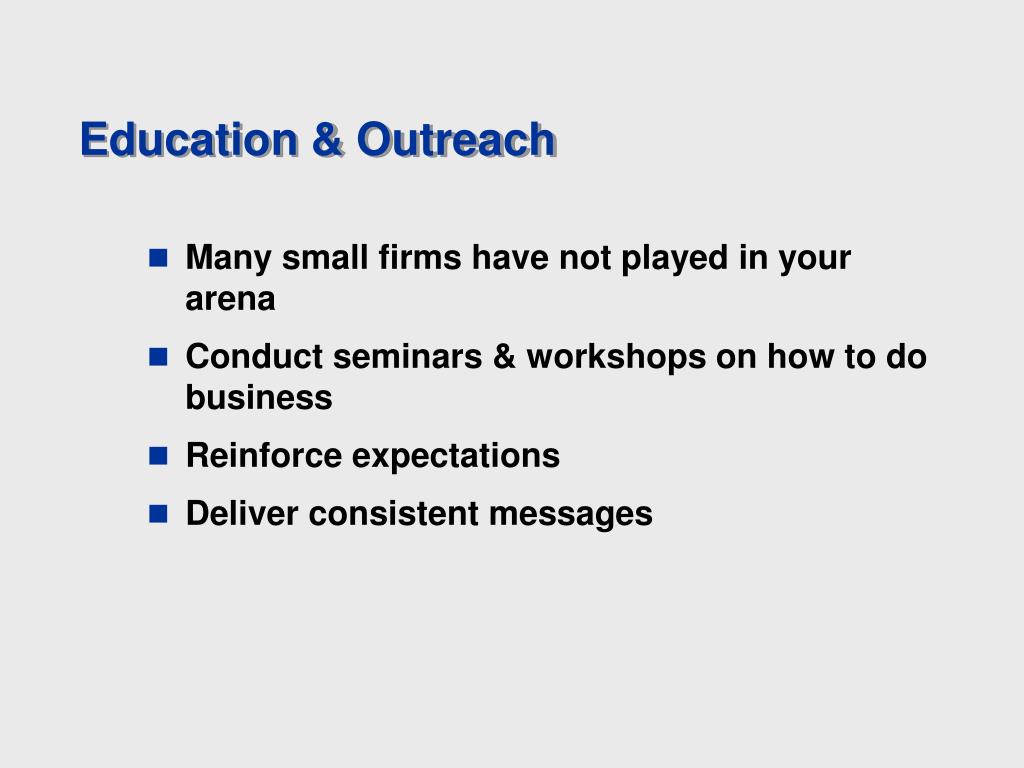 Education & Outreach

- Many small firms have not played in your arena
- Conduct seminars & workshops on how to do business
- Reinforce expectations
- Deliver consistent messages